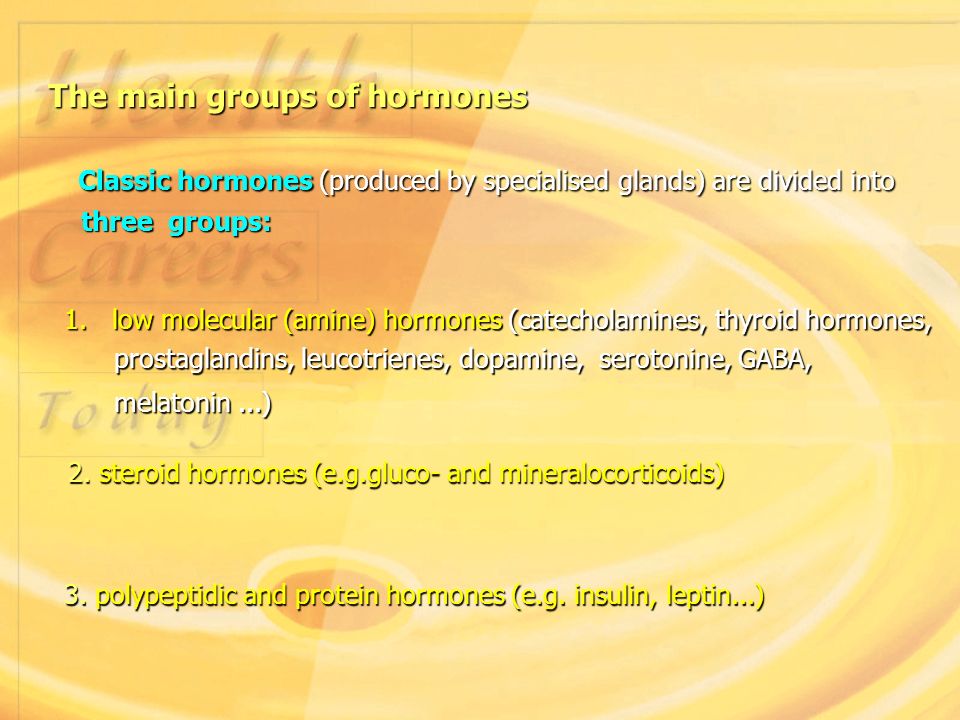 Health
Careers
Today

The main groups of hormones

Classic hormones (produced by specialised glands) are divided into three groups:

1. low molecular (amine) hormones (catecholamines, thyroid hormones, prostaglandins, leucotrienes, dopamine, serotonine, GABA, melatonin ...)

2. steroid hormones (e.g.gluco- and mineralocorticoids)

3. polypeptidic and protein hormones (e.g. insulin, leptin...)